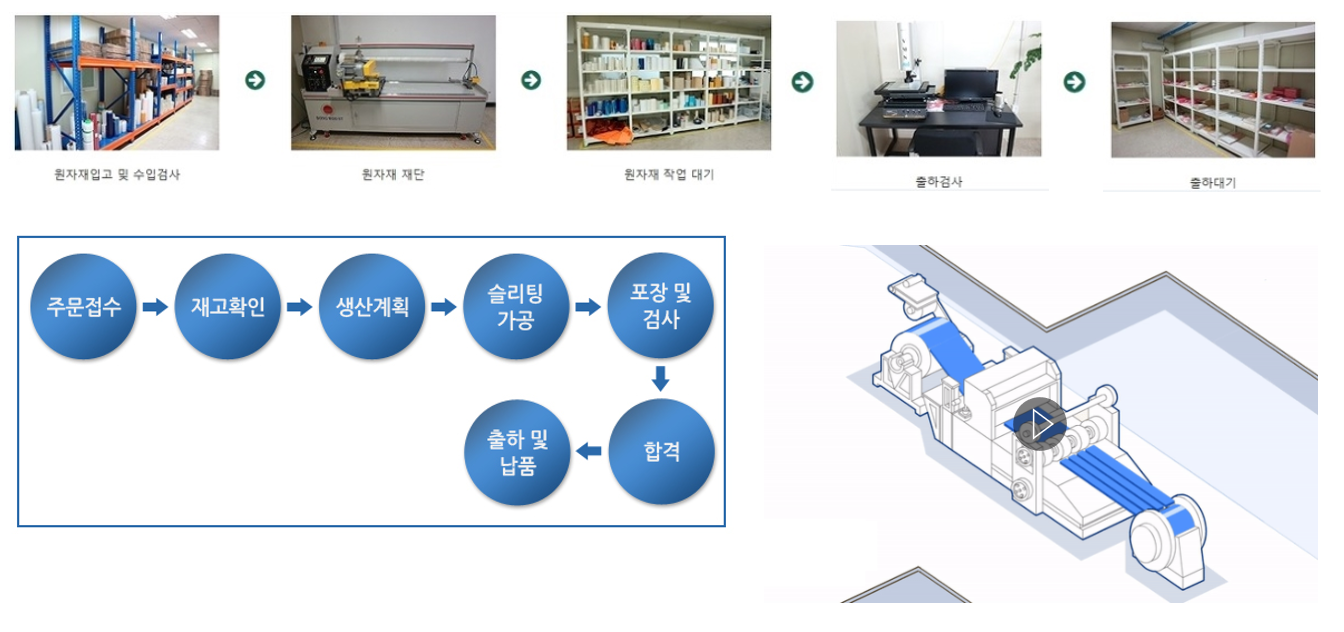 원자재입고 및 수입검사

원자재 재단

원자재 작업 대기

출하검사

출하대기

주문접수

재고확인

생산계획

슬리팅 가공

포장 및 검사

합격

출하 및 납품